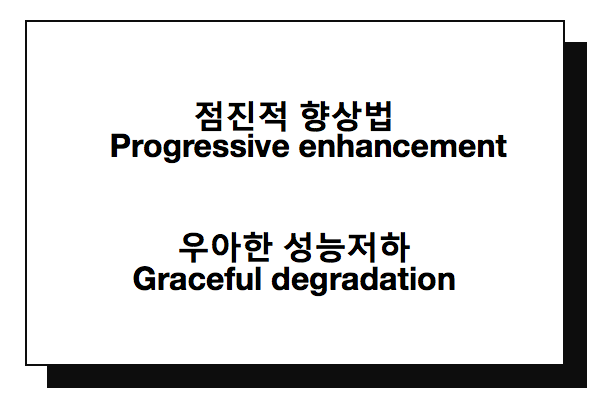 점진적 향상법
Progressive enhancement

우아한 성능저하
Graceful degradation